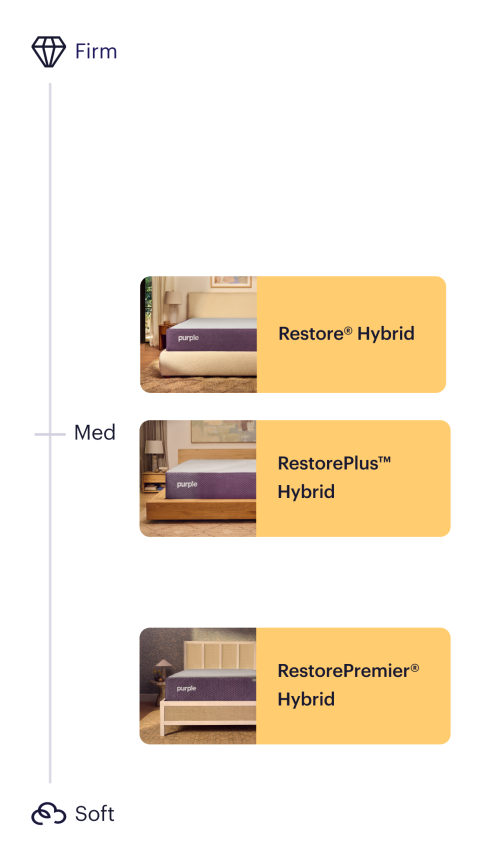 Firm

purple

Restore® Hybrid

Med

purple

RestorePlus™ Hybrid

purple

RestorePremier® Hybrid

Soft